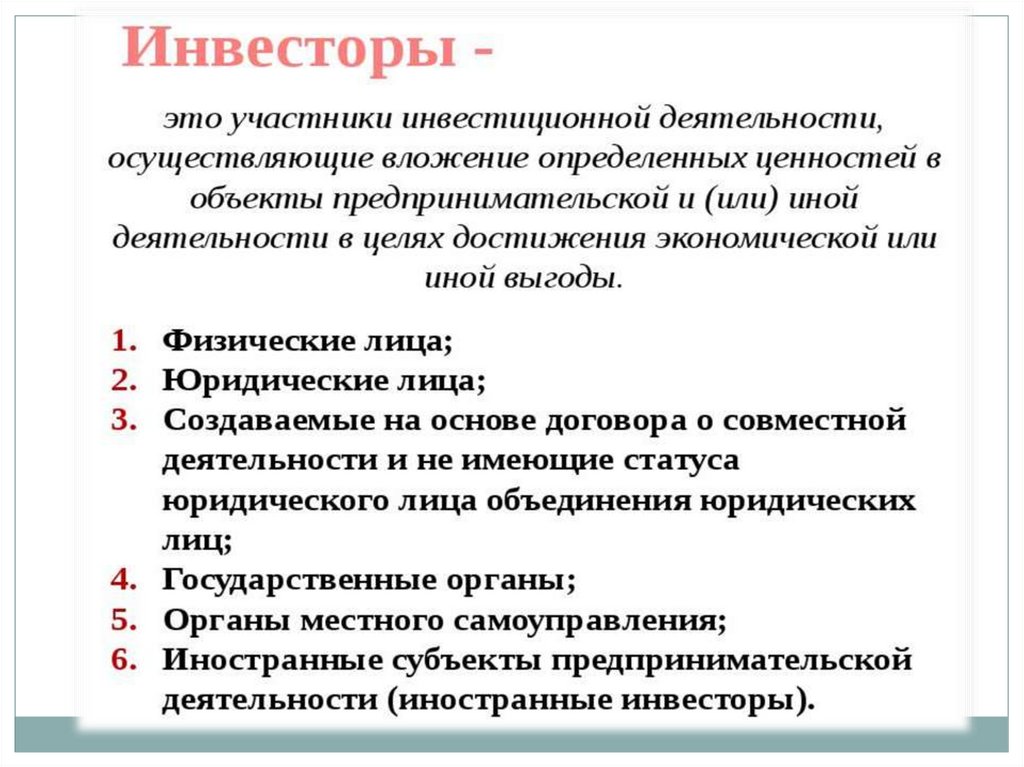 Инвесторы -

это участники инвестиционной деятельности, осуществляющие вложение определенных ценностей в объекты предпринимательской и (или) иной деятельности в целях достижения экономической или иной выгоды.

1. Физические лица;
2. Юридические лица;
3. Создаваемые на основе договора о совместной деятельности и не имеющие статуса юридического лица объединения юридических лиц;
4. Государственные органы;
5. Органы местного самоуправления;
6. Иностранные субъекты предпринимательской деятельности (иностранные инвесторы).